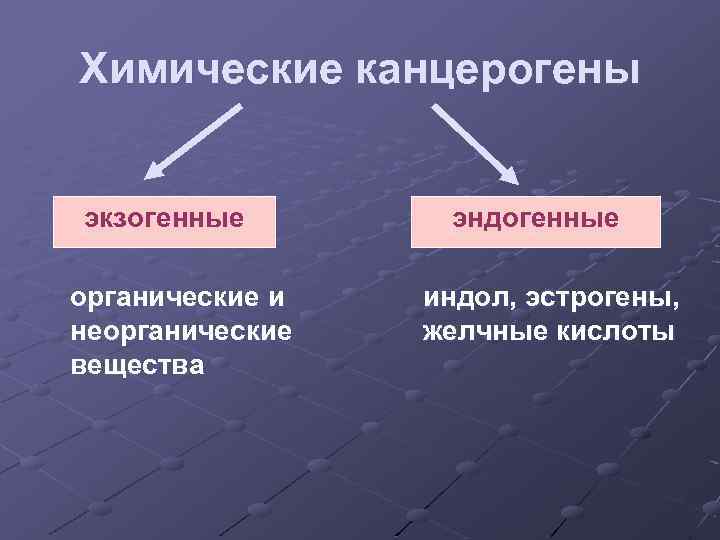 Химические канцерогены

экзогенные

эндогенные

органические и неорганические вещества

индол, эстрогены, желчные кислоты